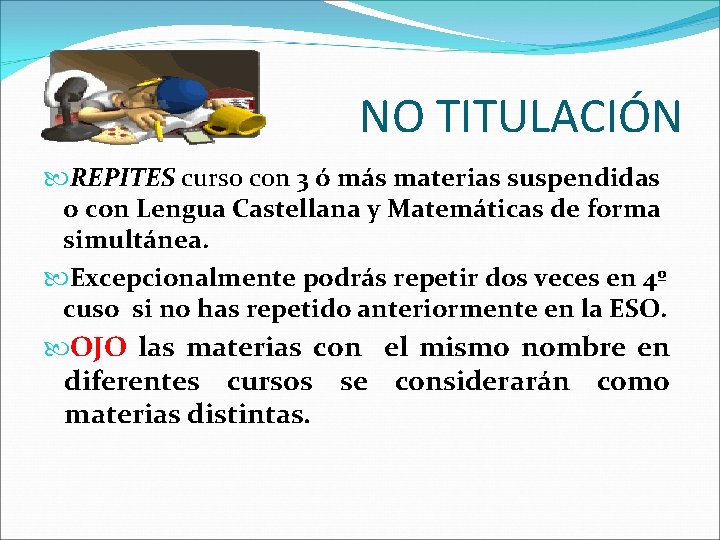 NO TITULACIÓN

REPITES curso con 3 ó más materias suspendidas o con Lengua Castellana y Matemáticas de forma simultánea.

Excepcionalmente podrás repetir dos veces en 4º cuso si no has repetido anteriormente en la ESO.

OJO las materias con el mismo nombre en diferentes cursos se considerarán como materias distintas.